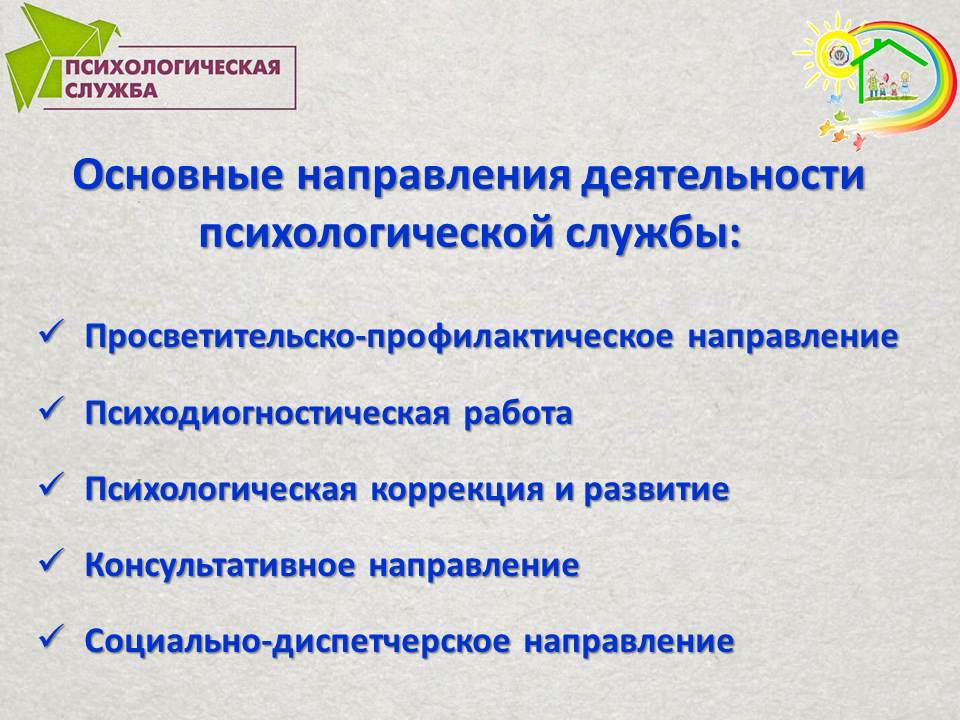 ПСИХОЛОГИЧЕСКАЯ СЛУЖБА

Основные направления деятельности психологической службы:

✓ Просветительско-профилактическое направление

✓ Психодиогностическая работа

✓ Психологическая коррекция и развитие

✓ Консультативное направление

✓ Социально-диспетчерское направление